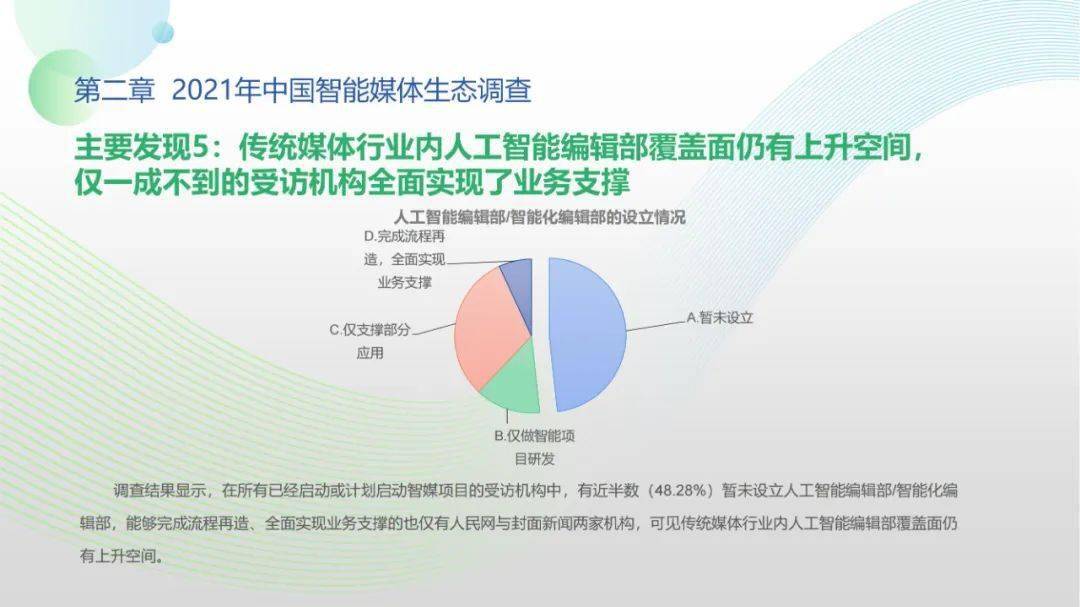 第二章 2021年中国智能媒体生态调查

主要发现5：传统媒体行业内人工智能编辑部覆盖面仍有上升空间，仅一成不到的受访机构全面实现了业务支撑

人工智能编辑部/智能化编辑部的设立情况

D.完成流程再造，全面实现业务支撑

C.仅支撑部分应用

A.暂未设立

B.仅做智能项目研发

调查结果显示，在所有已经启动或计划启动智媒项目的受访机构中，有近半数（48.28%）暂未设立人工智能编辑部/智能化编辑部，能够完成流程再造、全面实现业务支撑的也仅有人民网与封面新闻两家机构，可见传统媒体行业内人工智能编辑部覆盖面仍有上升空间。